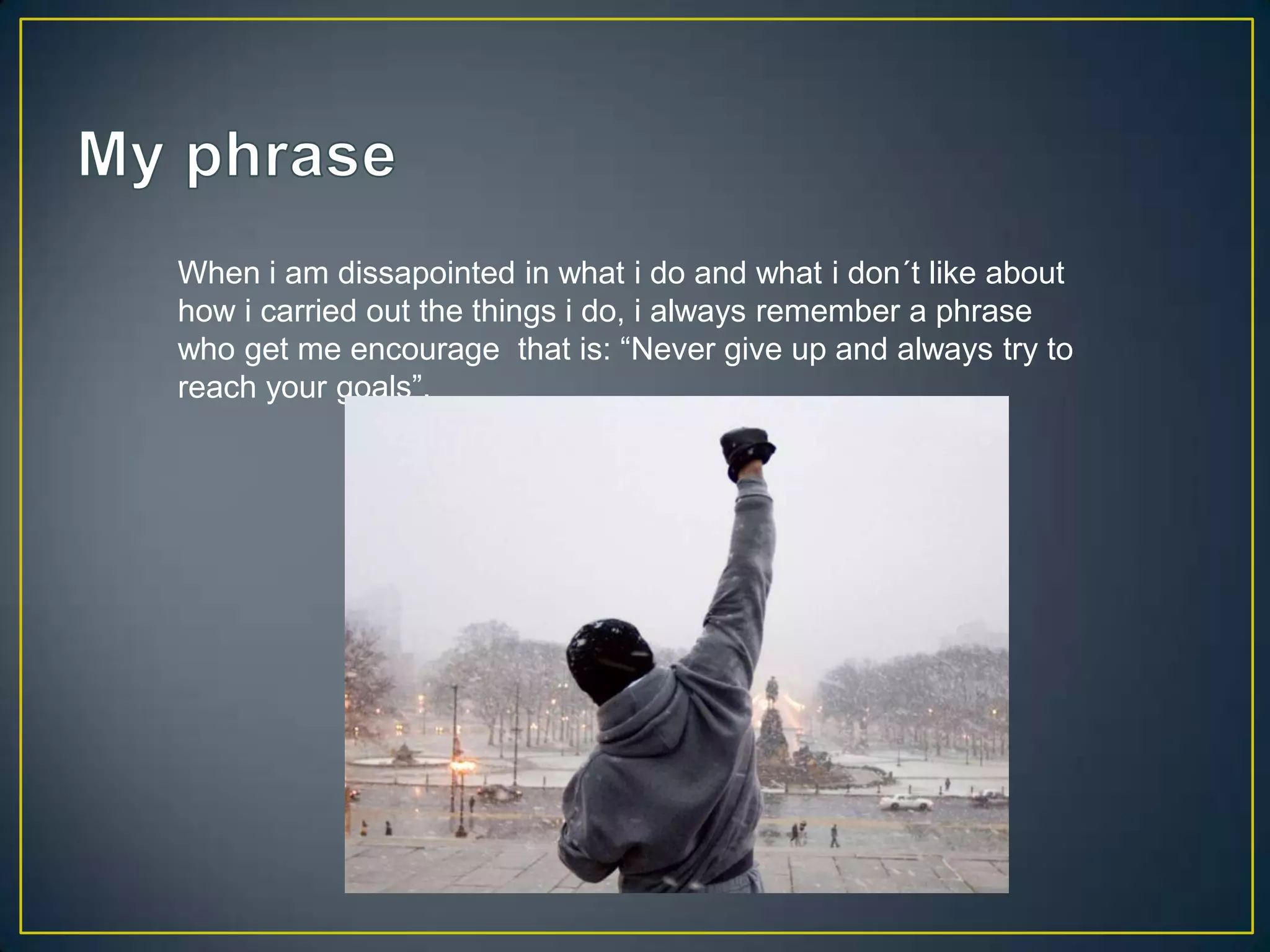 My phrase

When i am dissapointed in what i do and what i don´t like about how i carried out the things i do, i always remember a phrase who get me encourage  that is: “Never give up and always try to reach your goals”.